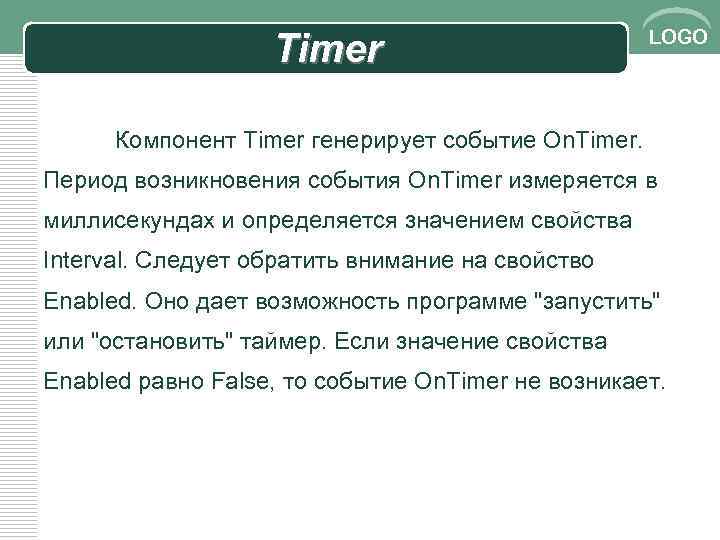 Timer

LOGO

Компонент Timer генерирует событие OnTimer. Период возникновения события OnTimer измеряется в миллисекундах и определяется значением свойства Interval. Следует обратить внимание на свойство Enabled. Оно дает возможность программе "запустить" или "остановить" таймер. Если значение свойства Enabled равно False, то событие OnTimer не возникает.